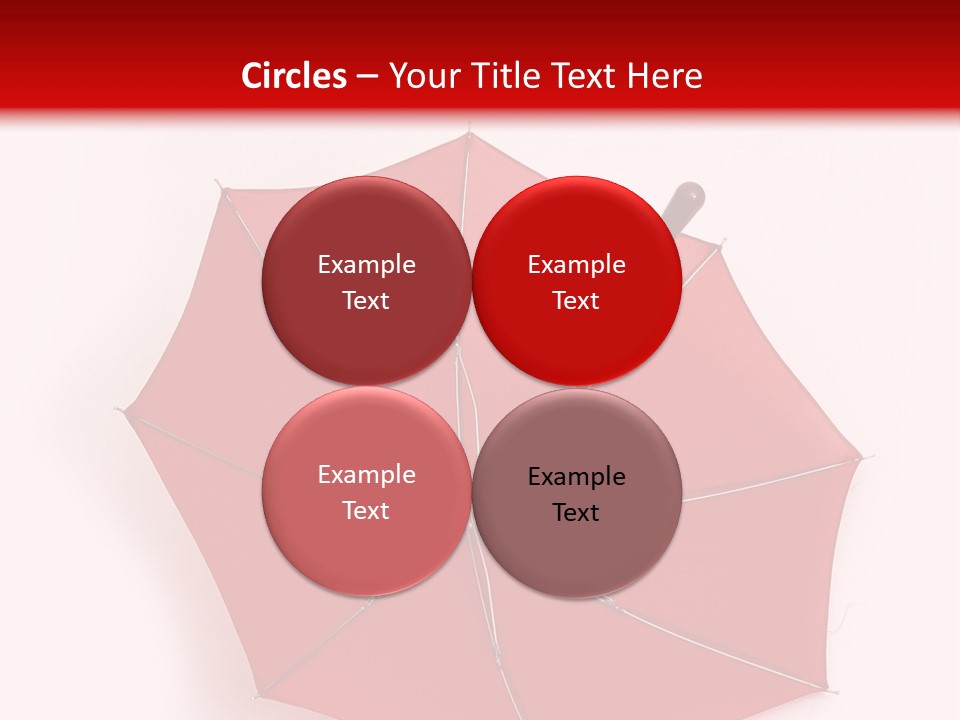 Circles – Your Title Text Here

Example Text

Example Text

Example Text

Example Text